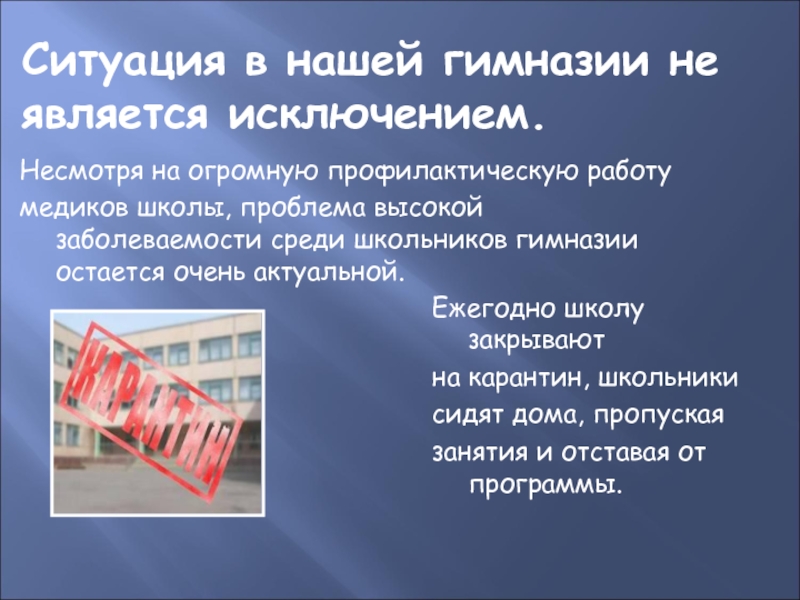 Ситуация в нашей гимназии не является исключением.

Несмотря на огромную профилактическую работу медиков школы, проблема высокой заболеваемости среди школьников гимназии остается очень актуальной.

КАРАНТИН

Ежегодно школу закрывают

на карантин, школьники

сидят дома, пропуская

занятия и отставая от программы.